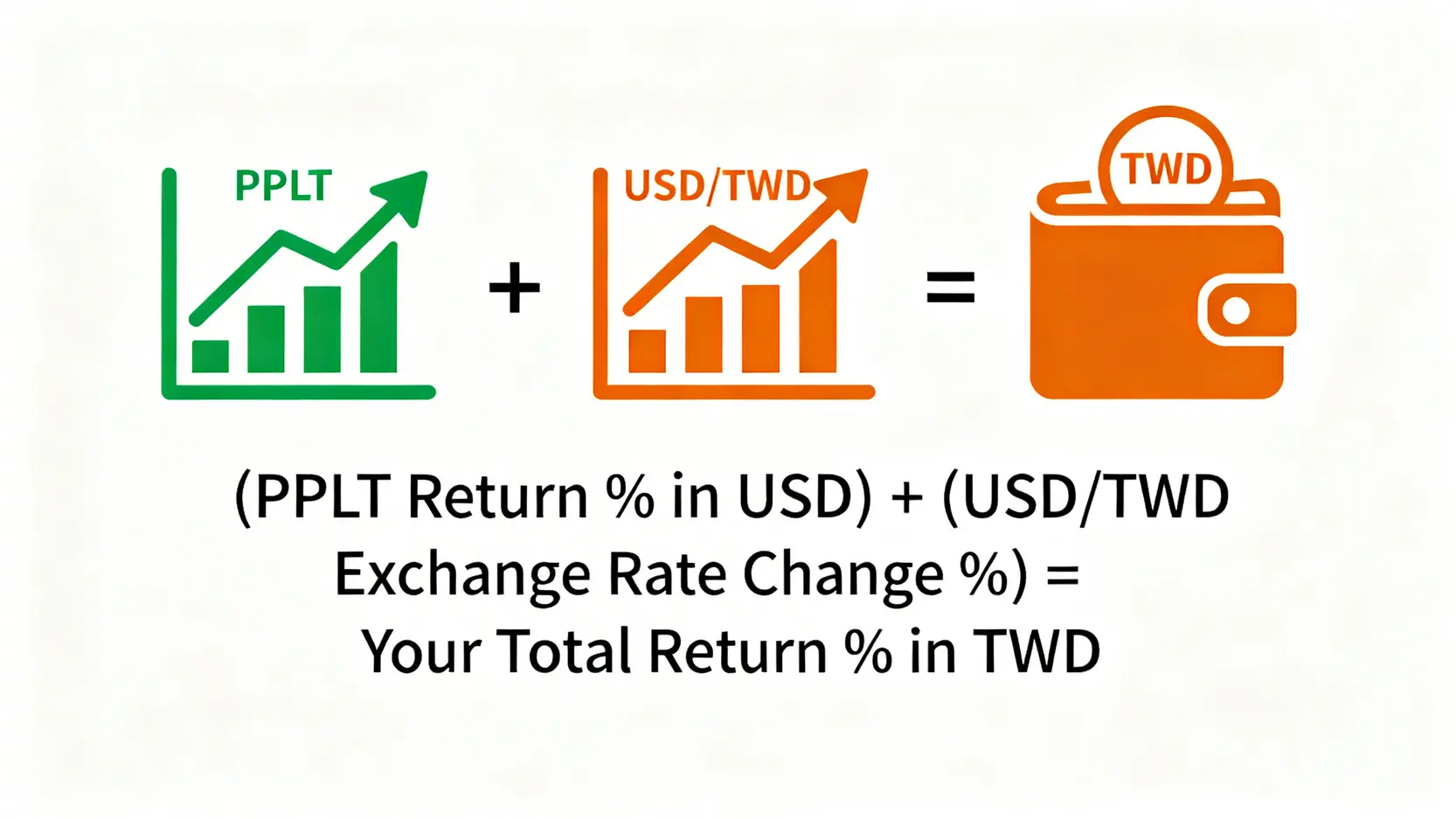 PPLT

+

USD/TWD

=

TWD

(PPLT Return % in USD) + (USD/TWD Exchange Rate Change %) = Your Total Return % in TWD